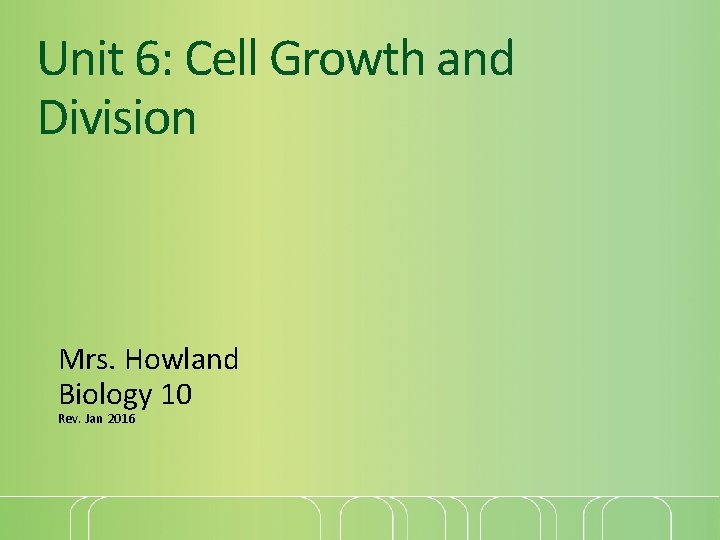 Unit 6: Cell Growth and Division

Mrs. Howland
Biology 10
Rev. Jan 2016